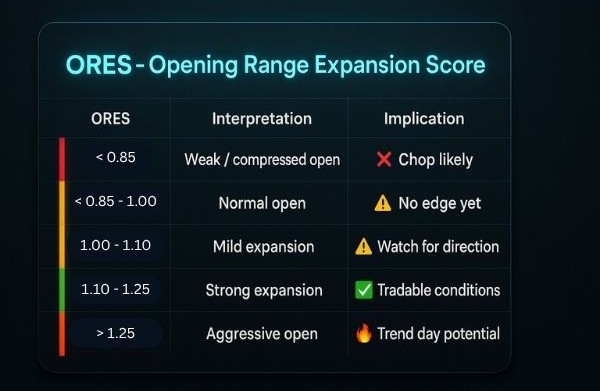 ORES - Opening Range Expansion Score

| ORES | Interpretation | Implication |
|---|---|---|
| < 0.85 | Weak / compressed open | ❌ Chop likely |
| < 0.85 - 1.00 | Normal open | ⚠️ No edge yet |
| 1.00 - 1.10 | Mild expansion | ⚠️ Watch for direction |
| 1.10 - 1.25 | Strong expansion | ✅ Tradable conditions |
| > 1.25 | Aggressive open | 🔥 Trend day potential |